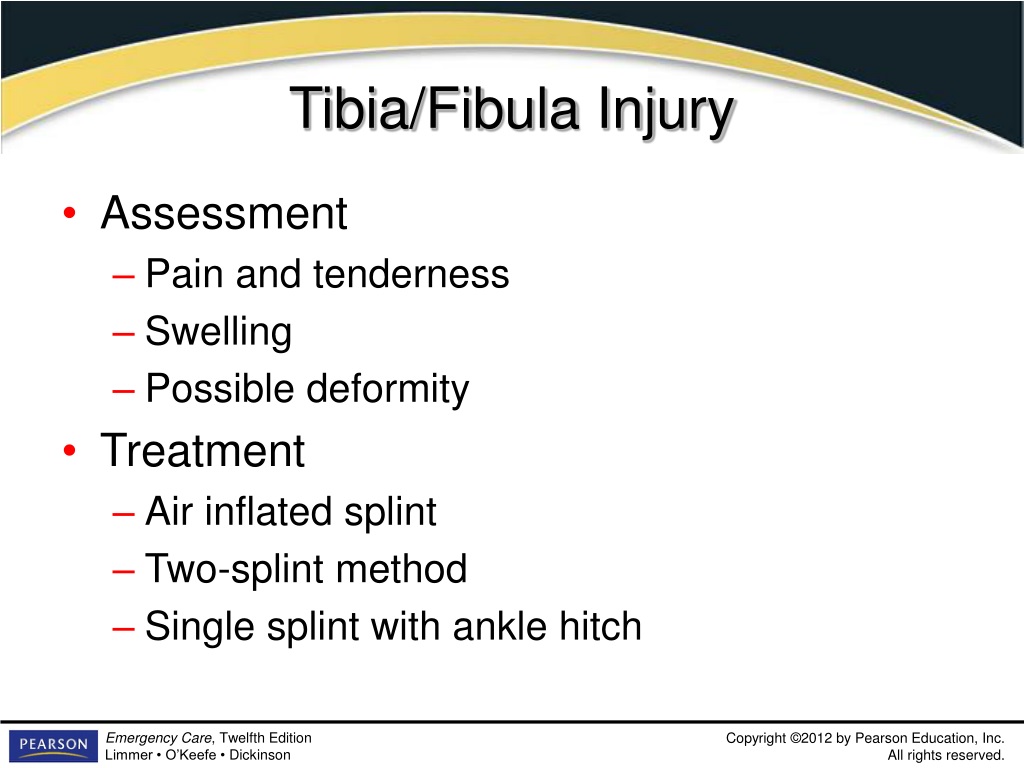 Tibia/Fibula Injury

• Assessment
– Pain and tenderness
– Swelling
– Possible deformity
• Treatment
– Air inflated splint
– Two-splint method
– Single splint with ankle hitch

PEARSON

Emergency Care, Twelfth Edition
Limmer • O'Keefe • Dickinson

Copyright ©2012 by Pearson Education, Inc.
All rights reserved.